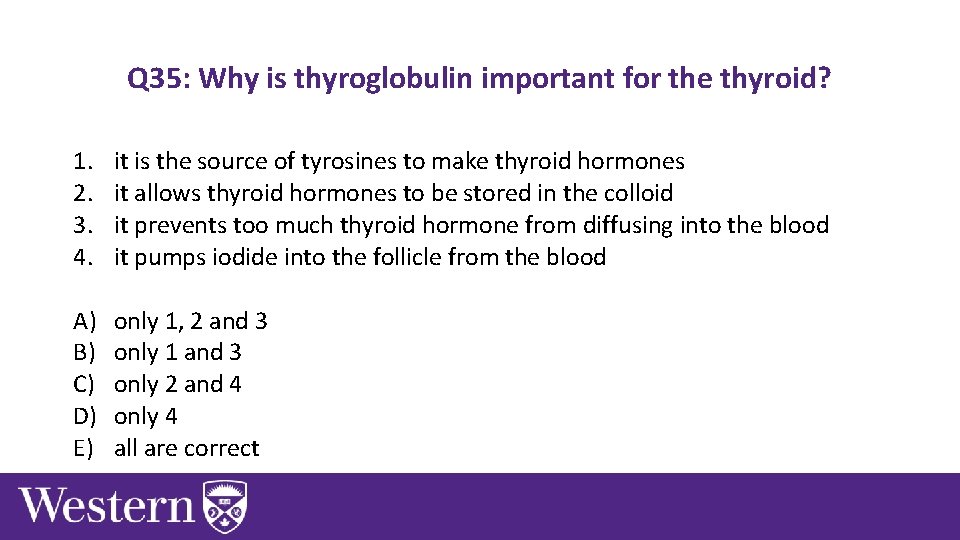 Q35: Why is thyroglobulin important for the thyroid?

1. it is the source of tyrosines to make thyroid hormones
2. it allows thyroid hormones to be stored in the colloid
3. it prevents too much thyroid hormone from diffusing into the blood
4. it pumps iodide into the follicle from the blood

A) only 1, 2 and 3
B) only 1 and 3
C) only 2 and 4
D) only 4
E) all are correct

Western